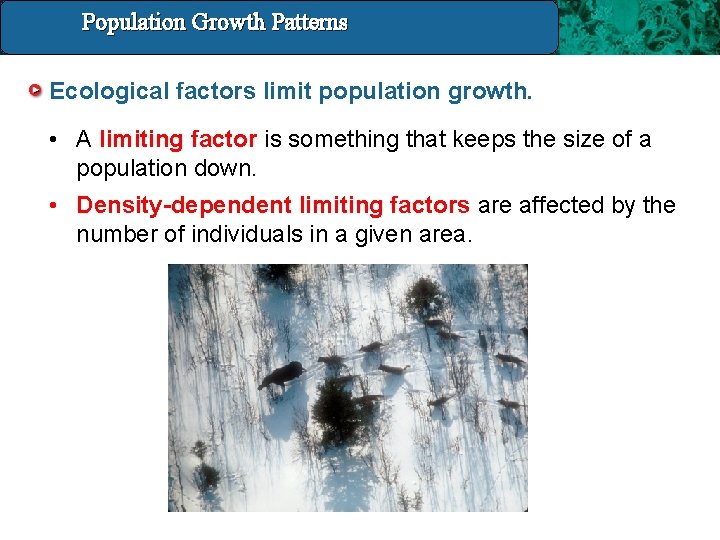 Population Growth Patterns

Ecological factors limit population growth.

• A limiting factor is something that keeps the size of a population down.

• Density-dependent limiting factors are affected by the number of individuals in a given area.